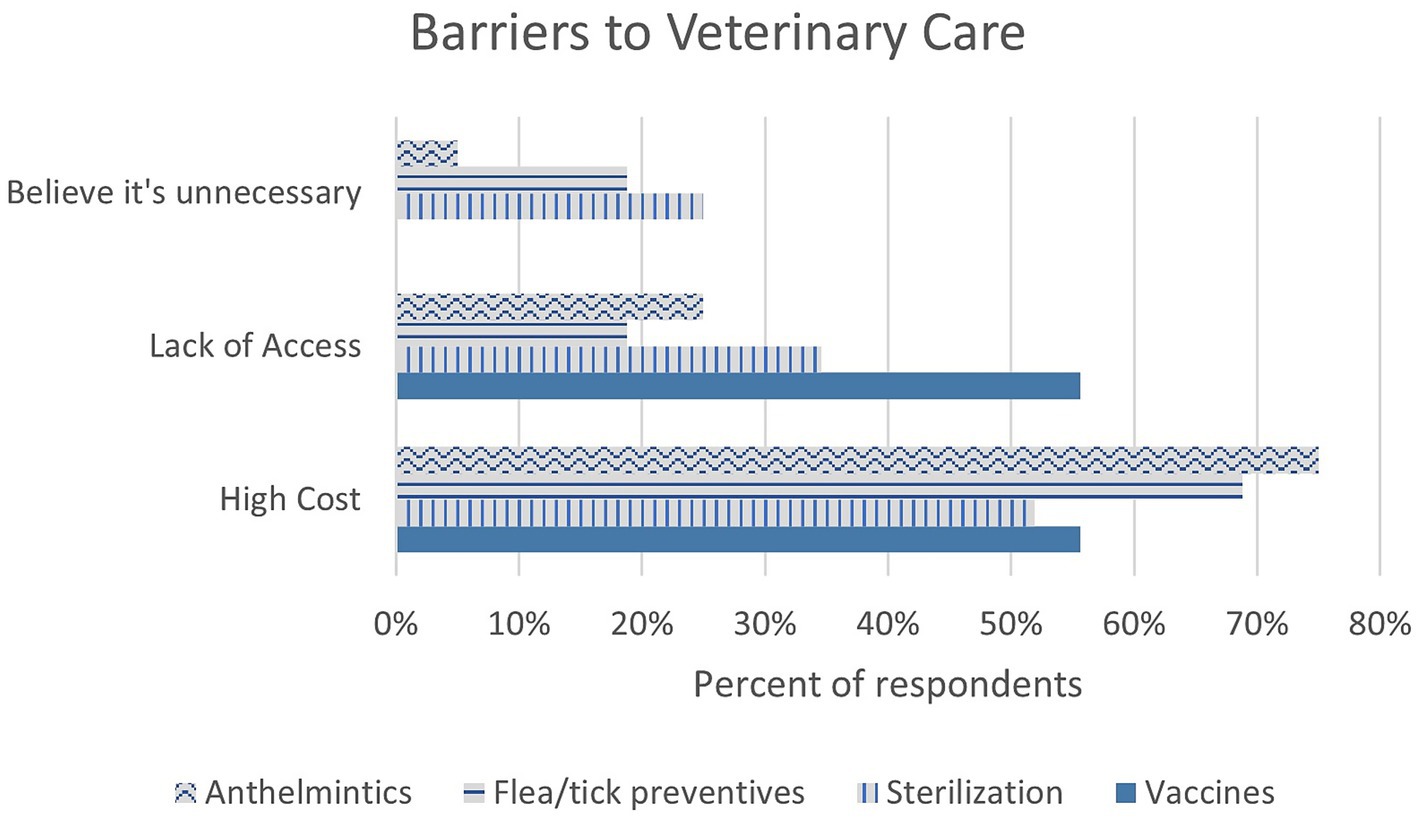 Barriers to Veterinary Care

Believe it's unnecessary

Lack of Access

High Cost

0%
10%
20%
30%
40%
50%
60%
70%
80%

Percent of respondents

Anthelmintics
Flea/tick preventives
Sterilization
Vaccines